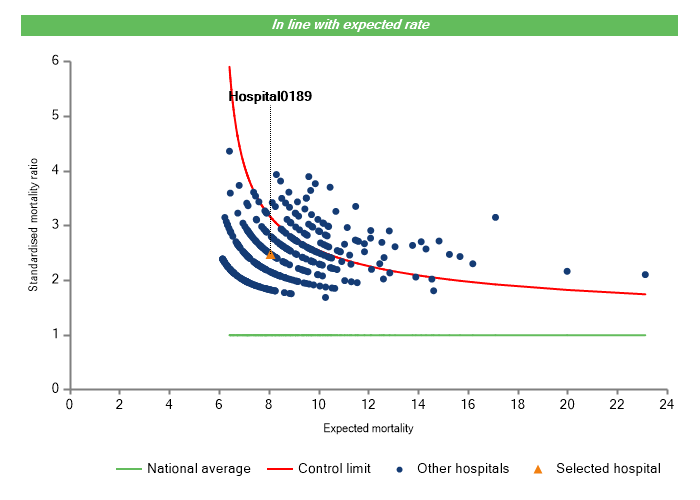 In line with expected rate

Hospital0189

Standardised mortality ratio

6
5
4
3
2
1
0

0 2 4 6 8 10 12 14 16 18 20 22 24

Expected mortality

National average Control limit Other hospitals Selected hospital